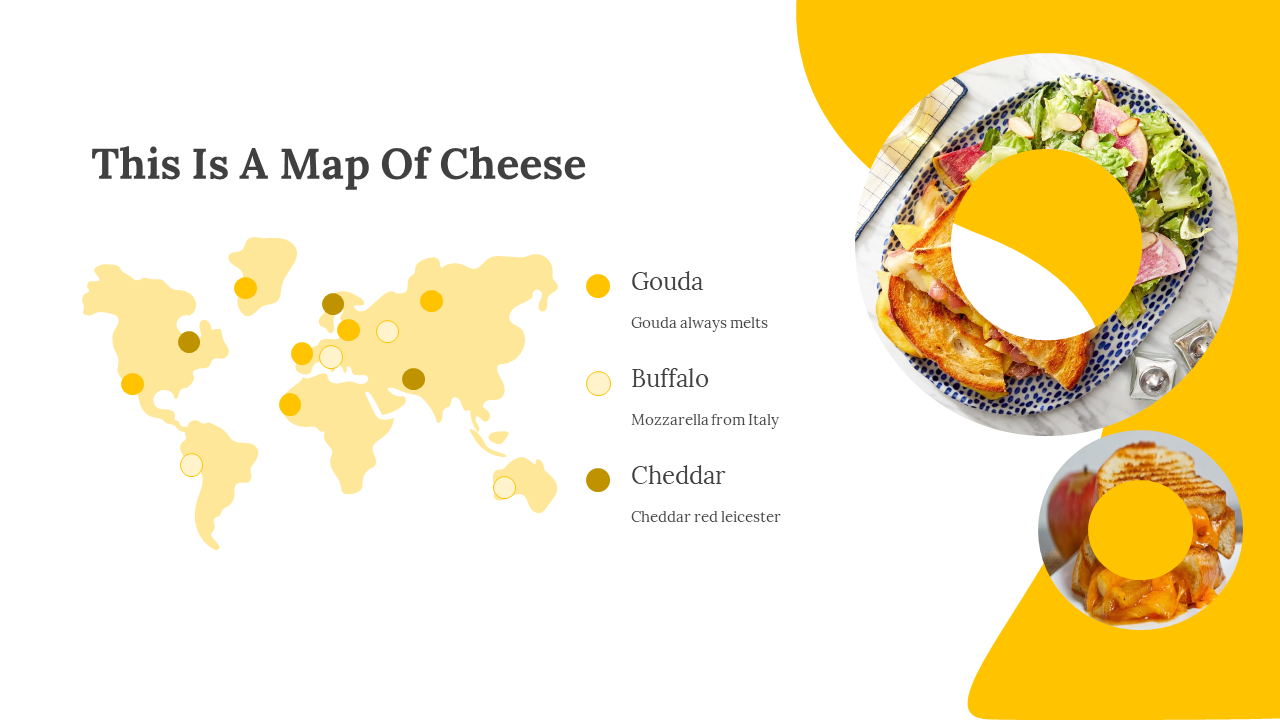 This Is A Map Of Cheese

Gouda

Gouda always melts

Buffalo

Mozzarella from Italy

Cheddar

Cheddar red leicester